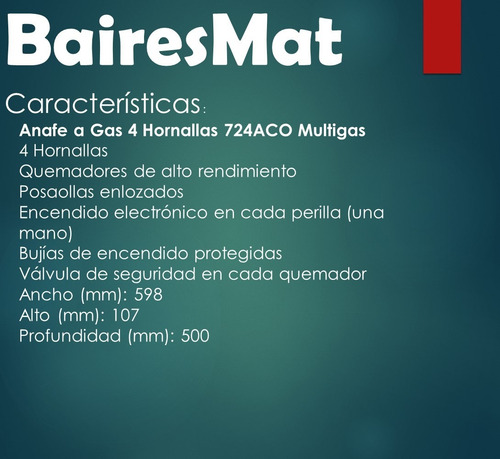 BairesMat

Características:

Anafe a Gas 4 Hornallas 724ACO Multigas
4 Hornallas
Quemadores de alto rendimiento
Posaollas enlozados
Encendido electrónico en cada perilla (una mano)
Bujías de encendido protegidas
Válvula de seguridad en cada quemador
Ancho (mm): 598
Alto (mm): 107
Profundidad (mm): 500